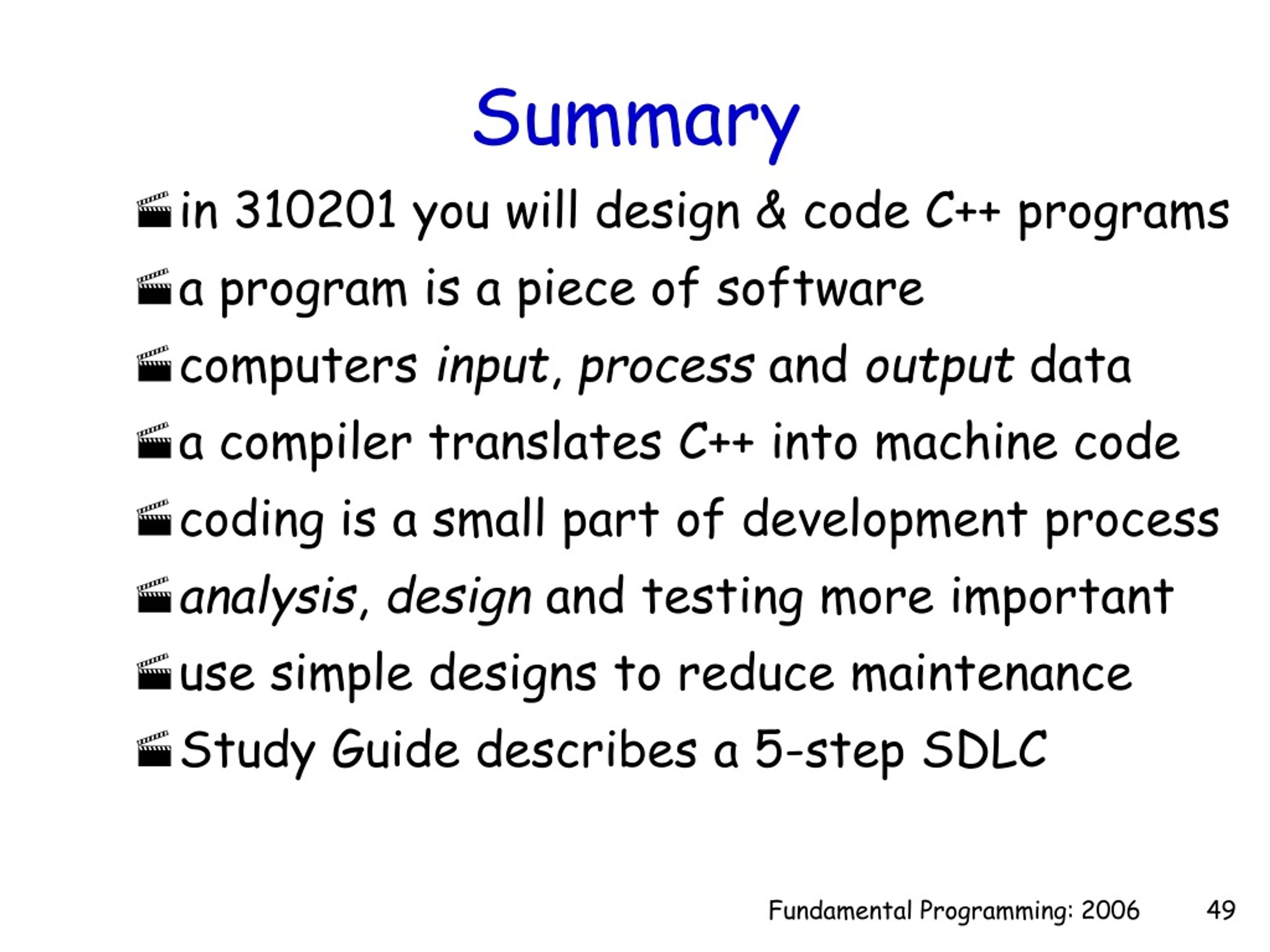 Summary

in 310201 you will design & code C++ programs

a program is a piece of software

computers input, process and output data

a compiler translates C++ into machine code

coding is a small part of development process

analysis, design and testing more important

use simple designs to reduce maintenance

Study Guide describes a 5-step SDLC

Fundamental Programming: 2006 49